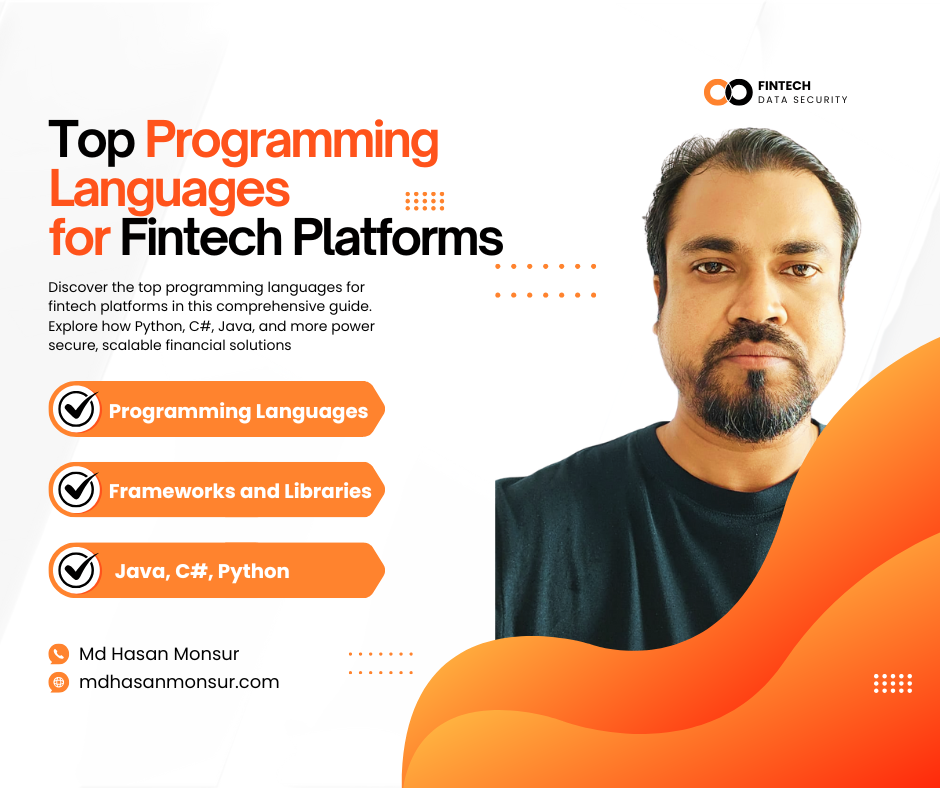 FINTECH
DATA SECURITY

Top Programming Languages for Fintech Platforms

Discover the top programming languages for fintech platforms in this comprehensive guide. Explore how Python, C#, Java, and more power secure, scalable financial solutions

Programming Languages

Frameworks and Libraries

Java, C#, Python

Md Hasan Monsur

mdhasanmonsur.com